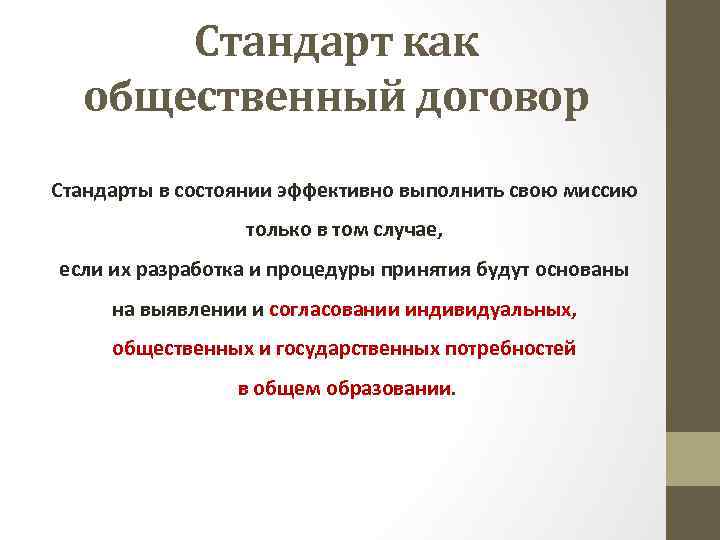 Стандарт как общественный договор

Стандарты в состоянии эффективно выполнить свою миссию только в том случае, если их разработка и процедуры принятия будут основаны на выявлении и согласовании индивидуальных, общественных и государственных потребностей в общем образовании.